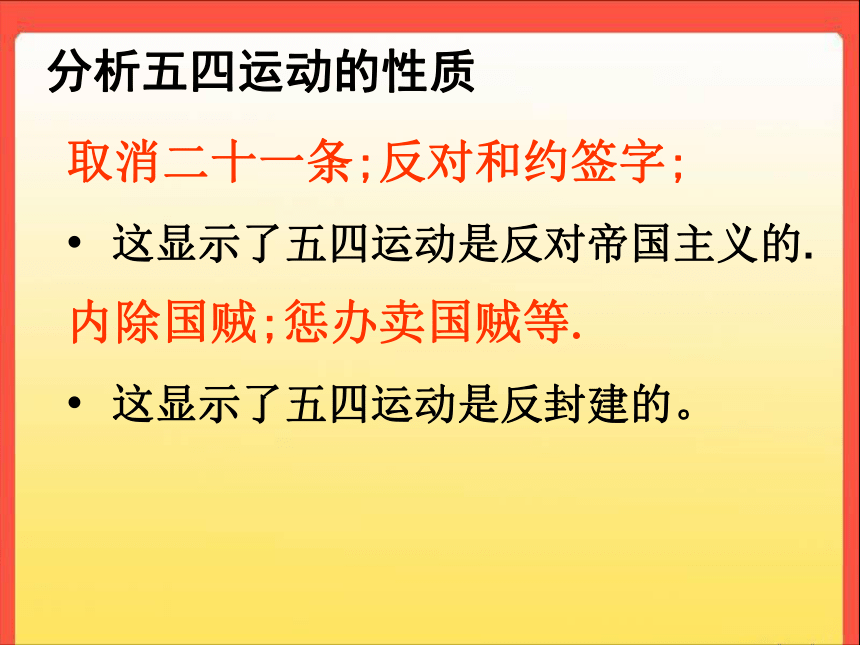 分析五四运动的性质

取消二十一条;反对和约签字;

• 这显示了五四运动是反对帝国主义的.

内除国贼;惩办卖国贼等.

• 这显示了五四运动是反封建的。